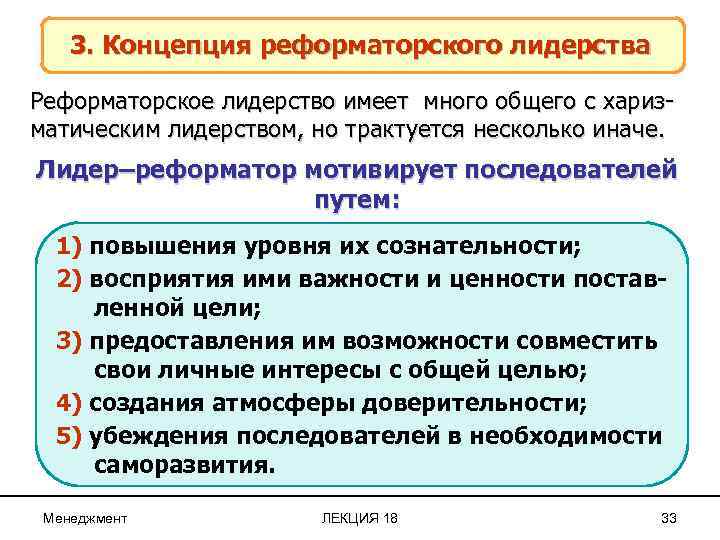 3. Концепция реформаторского лидерства

Реформаторское лидерство имеет много общего с харизматическим лидерством, но трактуется несколько иначе.

Лидер–реформатор мотивирует последователей путем:

1) повышения уровня их сознательности;
2) восприятия ими важности и ценности поставленной цели;
3) предоставления им возможности совместить свои личные интересы с общей целью;
4) создания атмосферы доверительности;
5) убеждения последователей в необходимости саморазвития.

Менеджмент ЛЕКЦИЯ 18 33